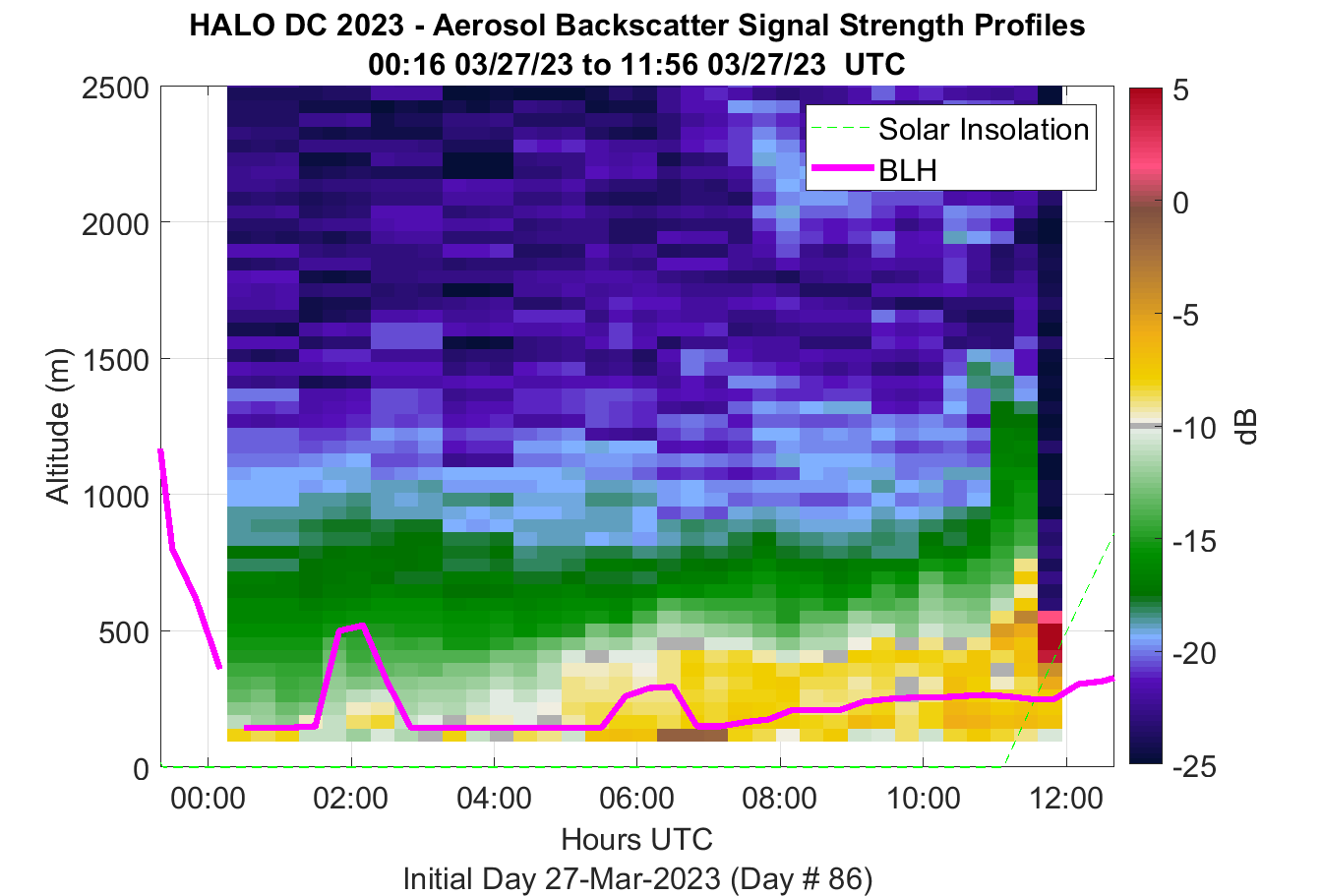 HALO DC 2023 - Aerosol Backscatter Signal Strength Profiles
00:16 03/27/23 to 11:56 03/27/23 UTC

Solar Insolation
BLH

Altitude (m)
2500
2000
1500
1000
500
0

00:00
02:00
04:00
06:00
08:00
10:00
12:00
Hours UTC
Initial Day 27-Mar-2023 (Day # 86)

5
0
-5
-10
-15
-20
-25
dB